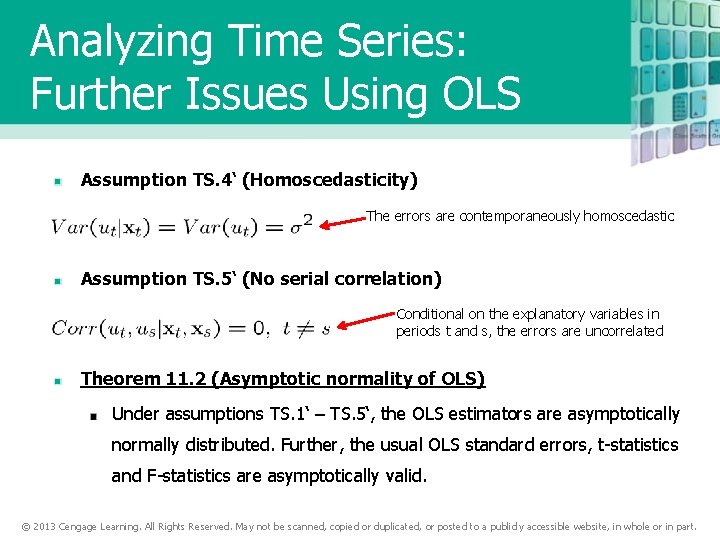 Analyzing Time Series: Further Issues Using OLS

Assumption TS.4‘ (Homoscedasticity)

$Var(u_t|\mathbf{x}_t) = Var(u_t) = \sigma^2$

The errors are contemporaneously homoscedastic

Assumption TS.5‘ (No serial correlation)

$Corr(u_t, u_s|\mathbf{x}_t, \mathbf{x}_s) = 0, \ t \neq s$

Conditional on the explanatory variables in periods t and s, the errors are uncorrelated

Theorem 11.2 (Asymptotic normality of OLS)

Under assumptions TS.1‘ – TS.5‘, the OLS estimators are asymptotically normally distributed. Further, the usual OLS standard errors, t-statistics and F-statistics are asymptotically valid.

© 2013 Cengage Learning. All Rights Reserved. May not be scanned, copied or duplicated, or posted to a publicly accessible website, in whole or in part.